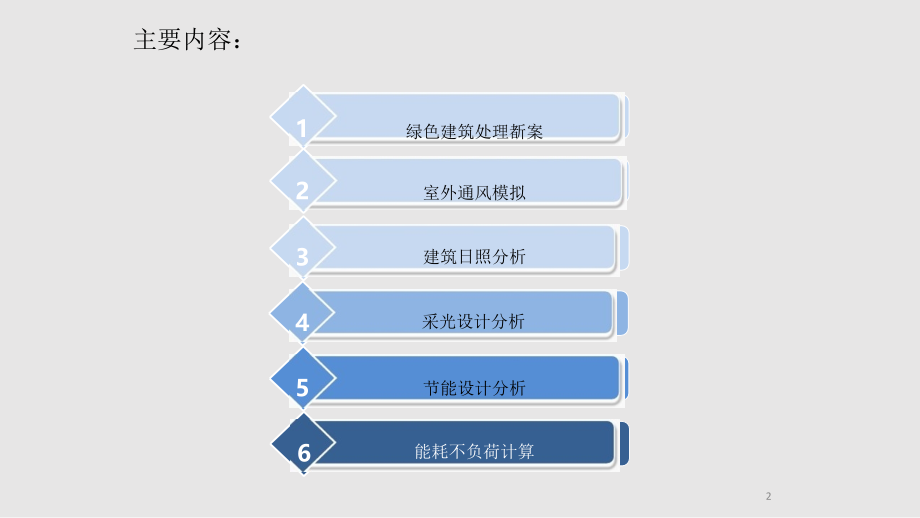 主要内容：

1 绿色建筑处理新案

2 室外通风模拟

3 建筑日照分析

4 采光设计分析

5 节能设计分析

6 能耗不负荷计算

2